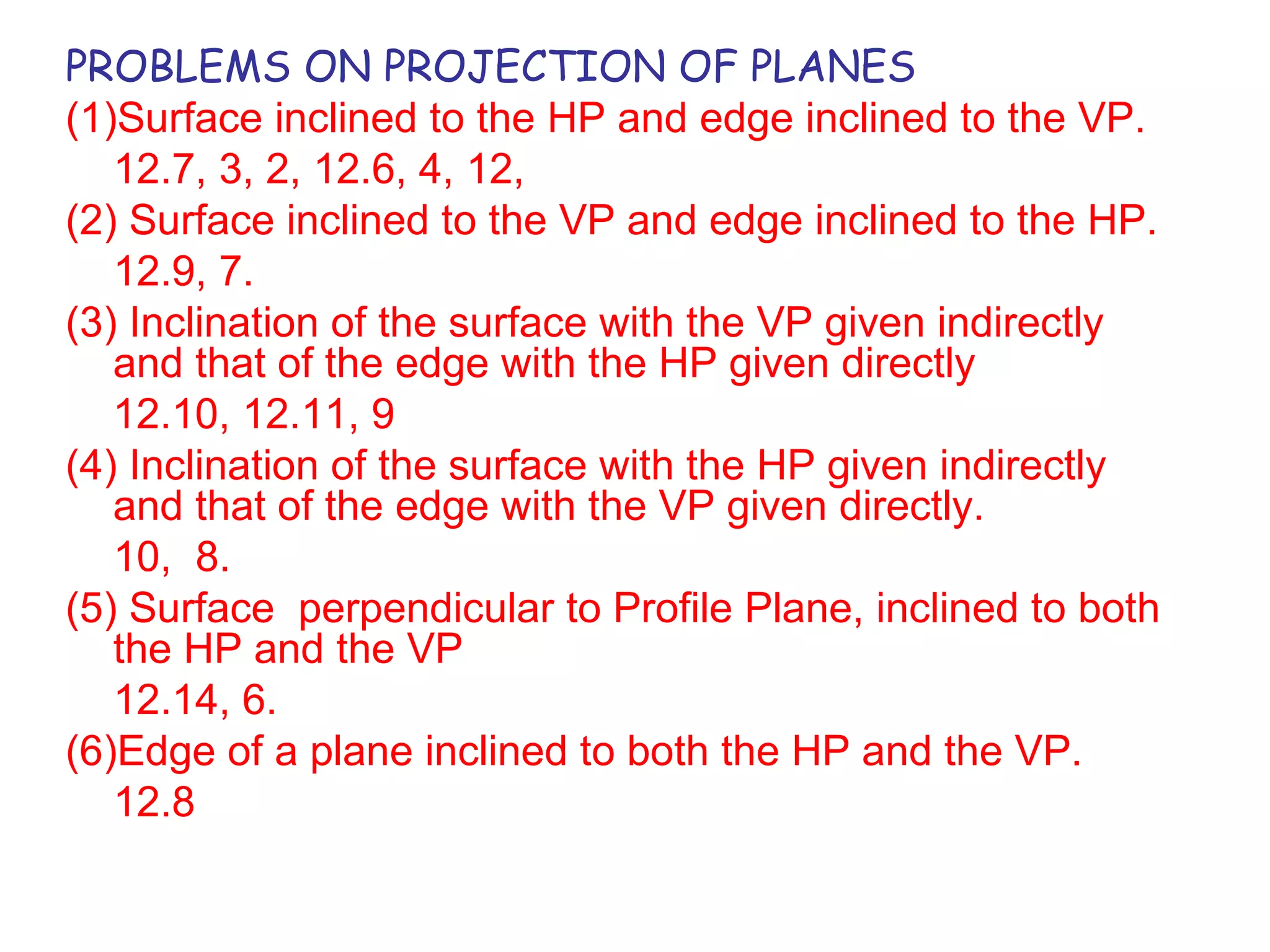 PROBLEMS ON PROJECTION OF PLANES

(1)Surface inclined to the HP and edge inclined to the VP.
12.7, 3, 2, 12.6, 4, 12,

(2) Surface inclined to the VP and edge inclined to the HP.
12.9, 7.

(3) Inclination of the surface with the VP given indirectly and that of the edge with the HP given directly
12.10, 12.11, 9

(4) Inclination of the surface with the HP given indirectly and that of the edge with the VP given directly.
10, 8.

(5) Surface perpendicular to Profile Plane, inclined to both the HP and the VP
12.14, 6.

(6)Edge of a plane inclined to both the HP and the VP.
12.8